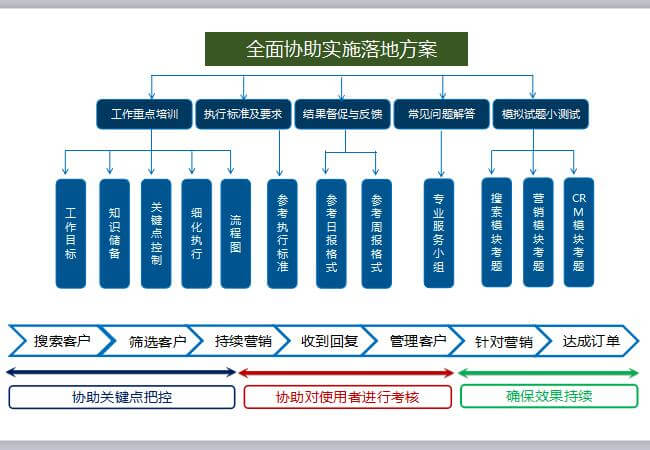 全面协助实施落地方案

工作重点培训
执行标准及要求
结果督促与反馈
常见问题解答
模拟试题小测试

工作目标
知识储备
关键点控制
细化执行
流程图
参考执行标准
参考日报格式
参考周报格式
专业服务小组
搜索模块考题
营销模块考题
CRM模块考题

搜索客户
筛选客户
持续营销
收到回复
管理客户
针对营销
达成订单

协助关键点把控
协助对使用者进行考核
确保效果持续